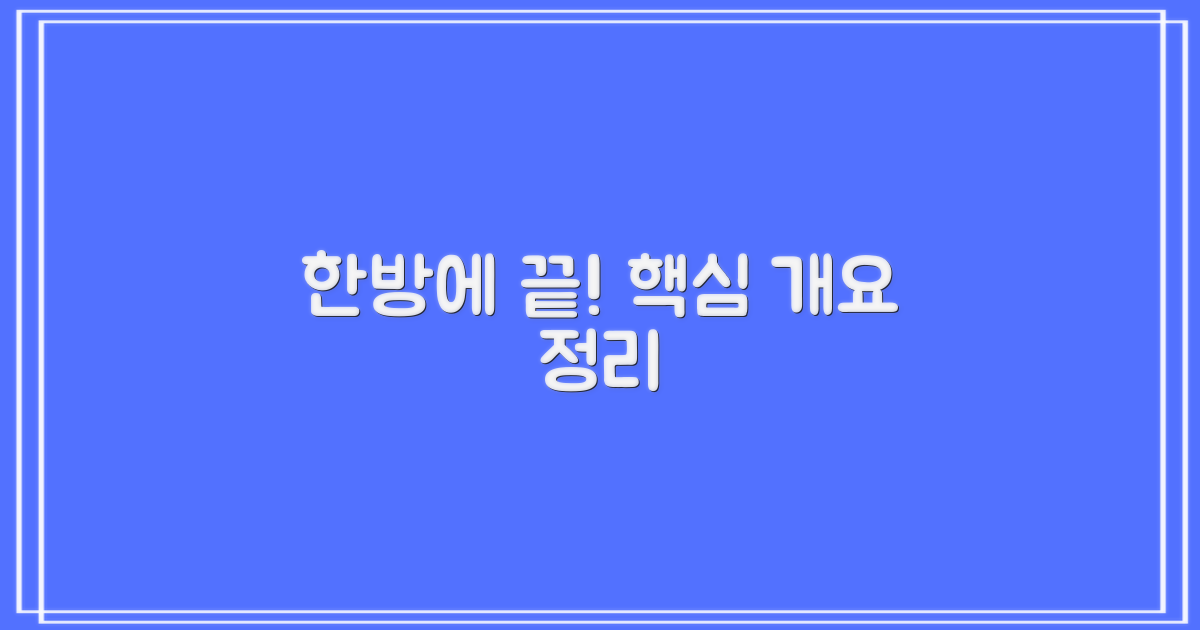 한방에 끝! 핵심 개요 정리